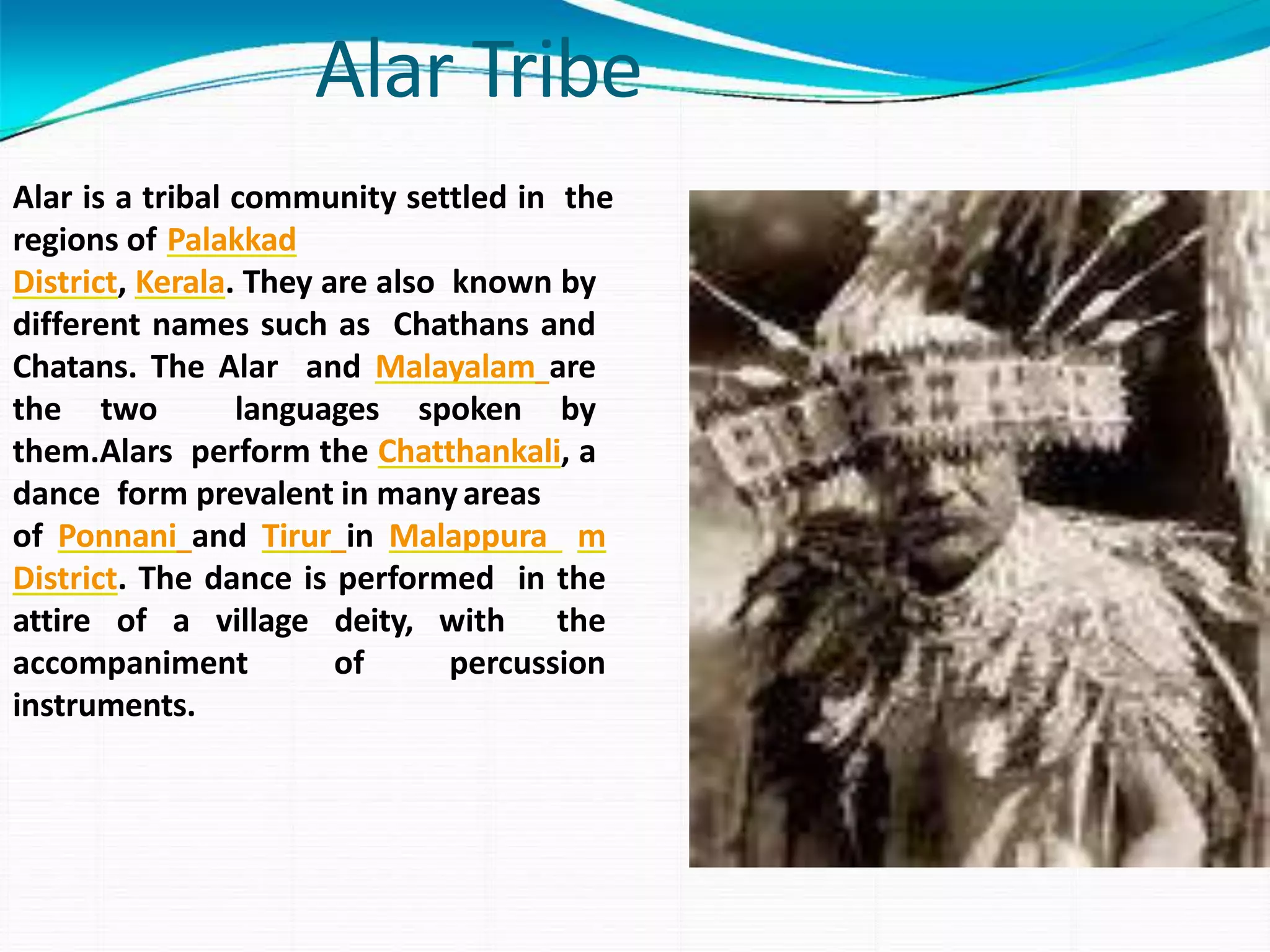 Alar Tribe

Alar is a tribal community settled in the regions of Palakkad District, Kerala. They are also known by different names such as Chathans and Chatans. The Alar and Malayalam are the two languages spoken by them.Alars perform the Chatthankali, a dance form prevalent in many areas of Ponnani and Tirur in Malappura m District. The dance is performed in the attire of a village deity, with the accompaniment of percussion instruments.